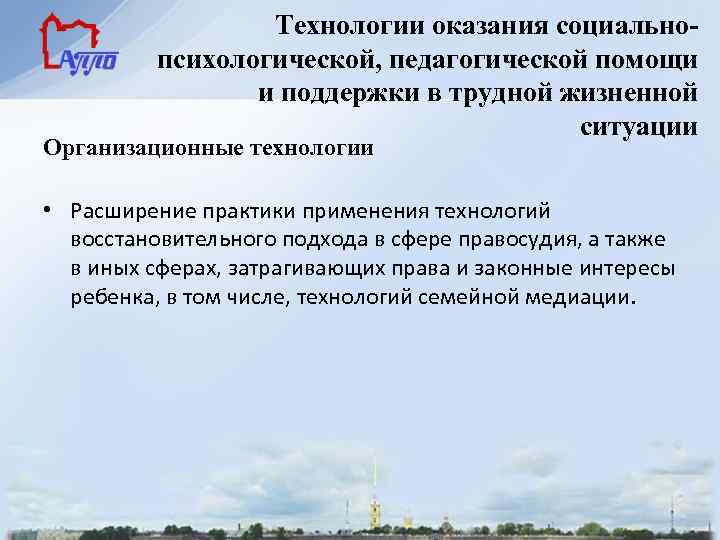 АППО

Технологии оказания социально-психологической, педагогической помощи и поддержки в трудной жизненной ситуации

Организационные технологии

• Расширение практики применения технологий восстановительного подхода в сфере правосудия, а также в иных сферах, затрагивающих права и законные интересы ребенка, в том числе, технологий семейной медиации.